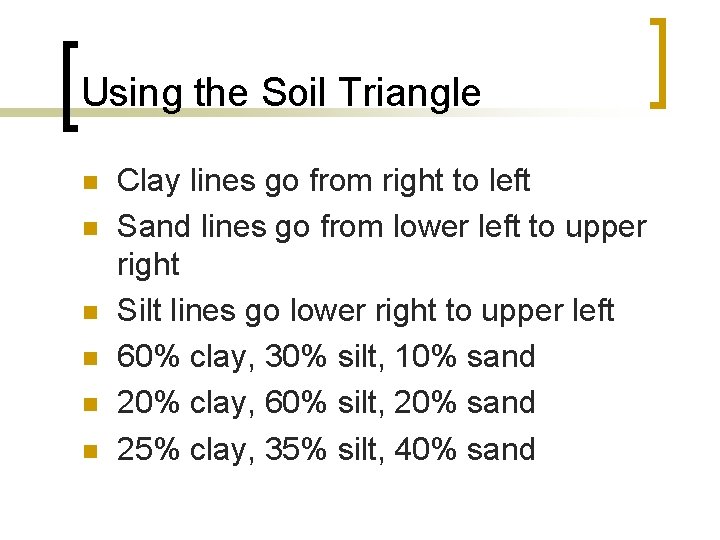 Using the Soil Triangle

- Clay lines go from right to left
- Sand lines go from lower left to upper right
- Silt lines go lower right to upper left
- 60% clay, 30% silt, 10% sand
- 20% clay, 60% silt, 20% sand
- 25% clay, 35% silt, 40% sand